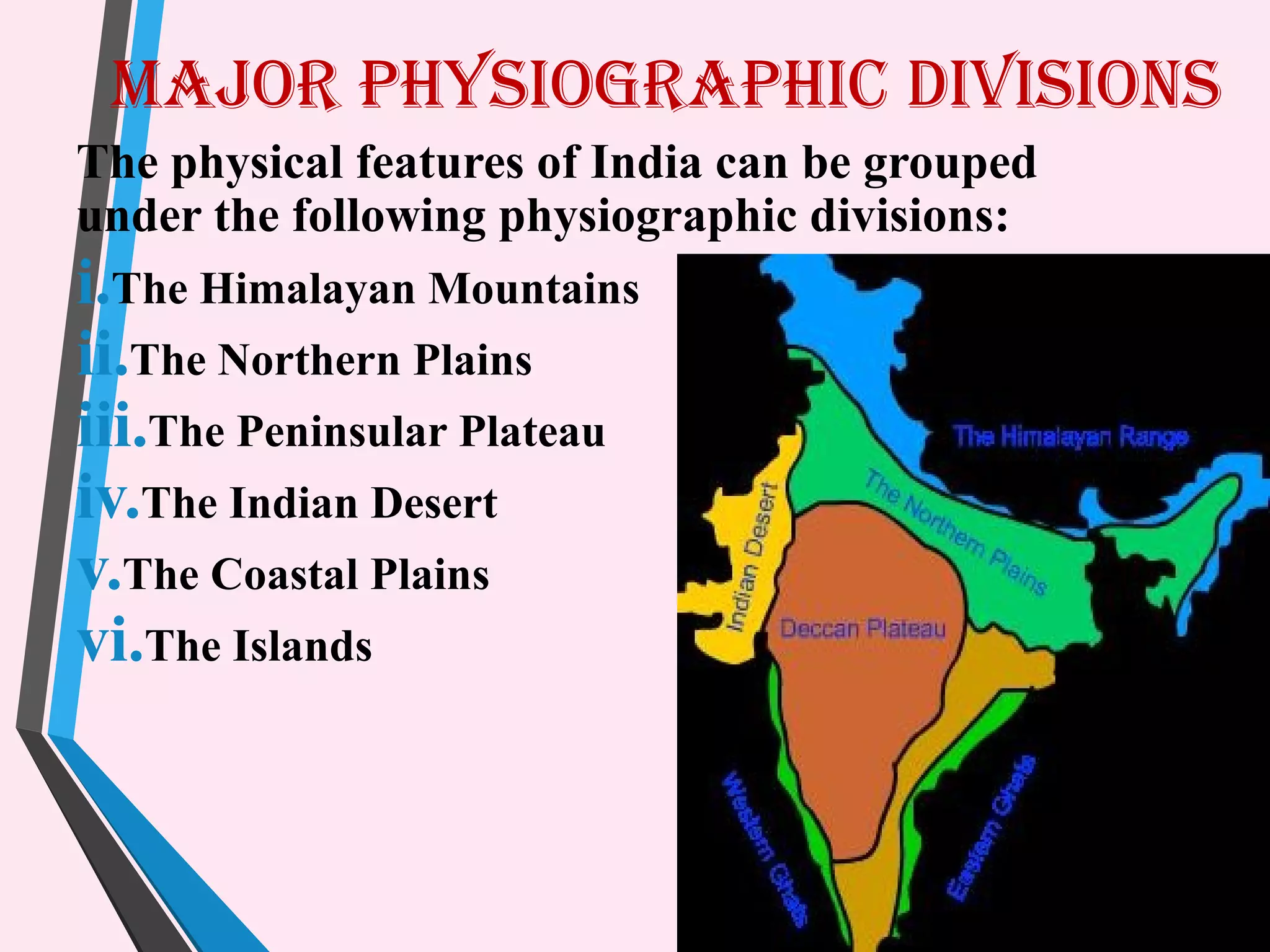 MAJOR PHYSIOGRAPHIC DIVISIONS

The physical features of India can be grouped under the following physiographic divisions:

i. The Himalayan Mountains
ii. The Northern Plains
iii. The Peninsular Plateau
iv. The Indian Desert
v. The Coastal Plains
vi. The Islands

The Himalayan Range
The Northern Plains
Indian Desert
Deccan Plateau
Western Ghats
Eastern Ghats